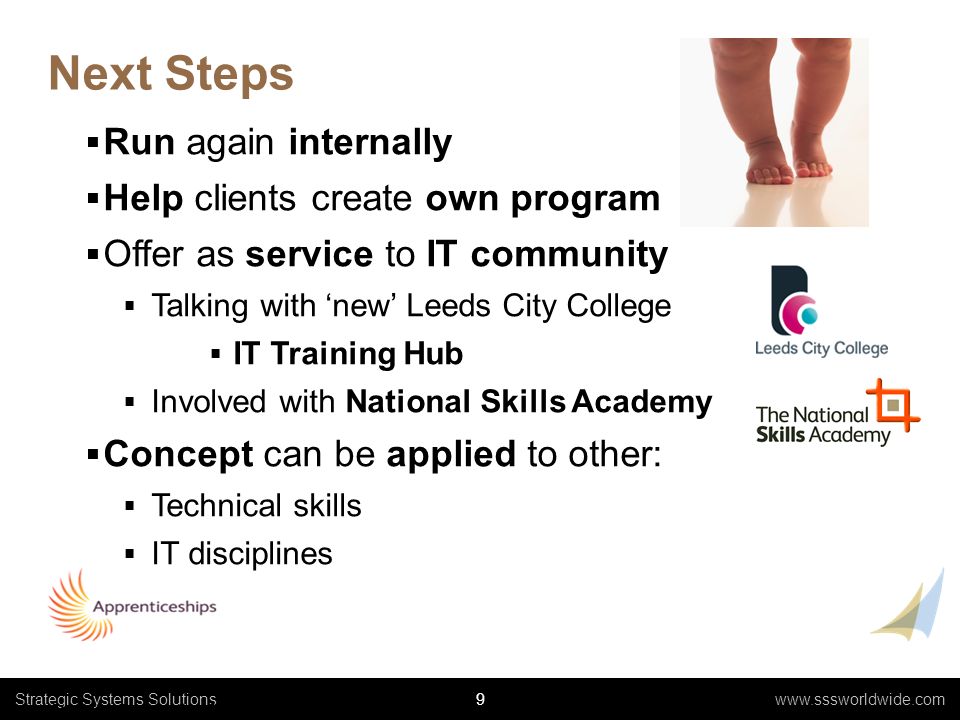 Next Steps

▪ Run again internally

▪ Help clients create own program

▪ Offer as service to IT community

▪ Talking with 'new' Leeds City College

▪ IT Training Hub

▪ Involved with National Skills Academy

▪ Concept can be applied to other:

▪ Technical skills

▪ IT disciplines

Leeds City College

The National Skills Academy

Apprenticeships

Strategic Systems Solutions

9

www.sssworldwide.com